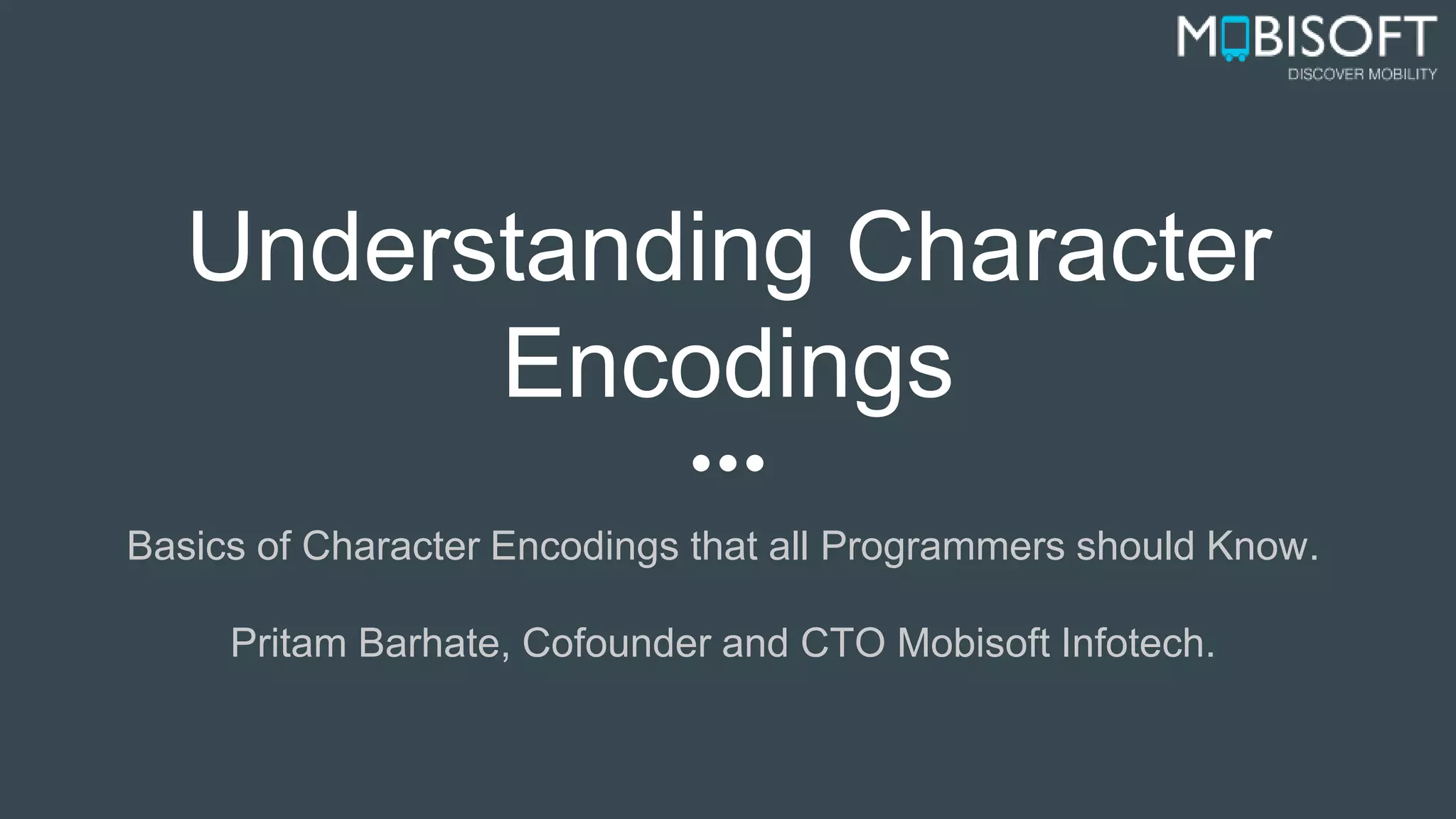 MOBISOFT
DISCOVER MOBILITY

Understanding Character Encodings

Basics of Character Encodings that all Programmers should Know.

Pritam Barhate, Cofounder and CTO Mobisoft Infotech.